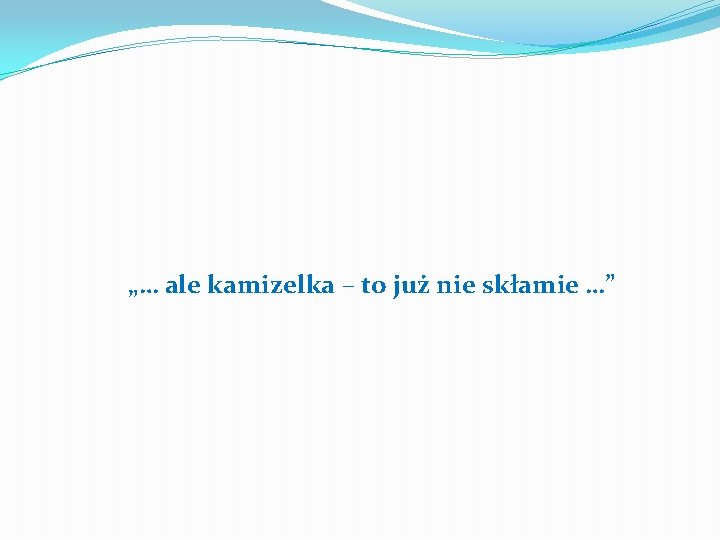 „… ale kamizelka – to już nie skłamie …”